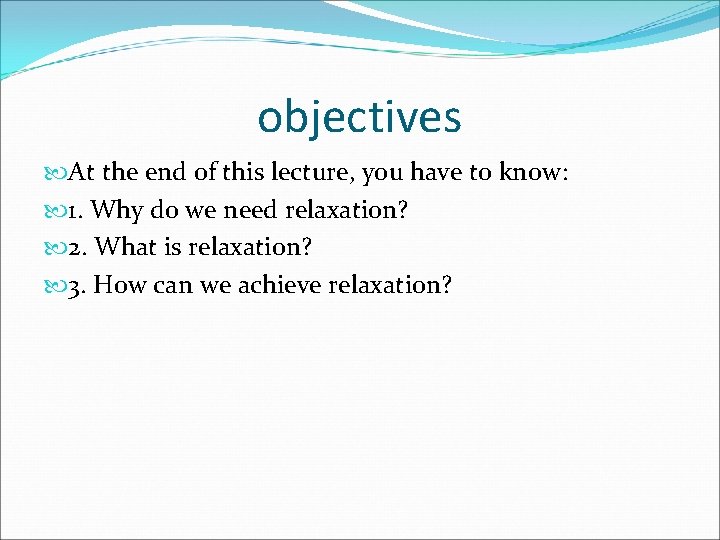 objectives

At the end of this lecture, you have to know:

1. Why do we need relaxation?

2. What is relaxation?

3. How can we achieve relaxation?